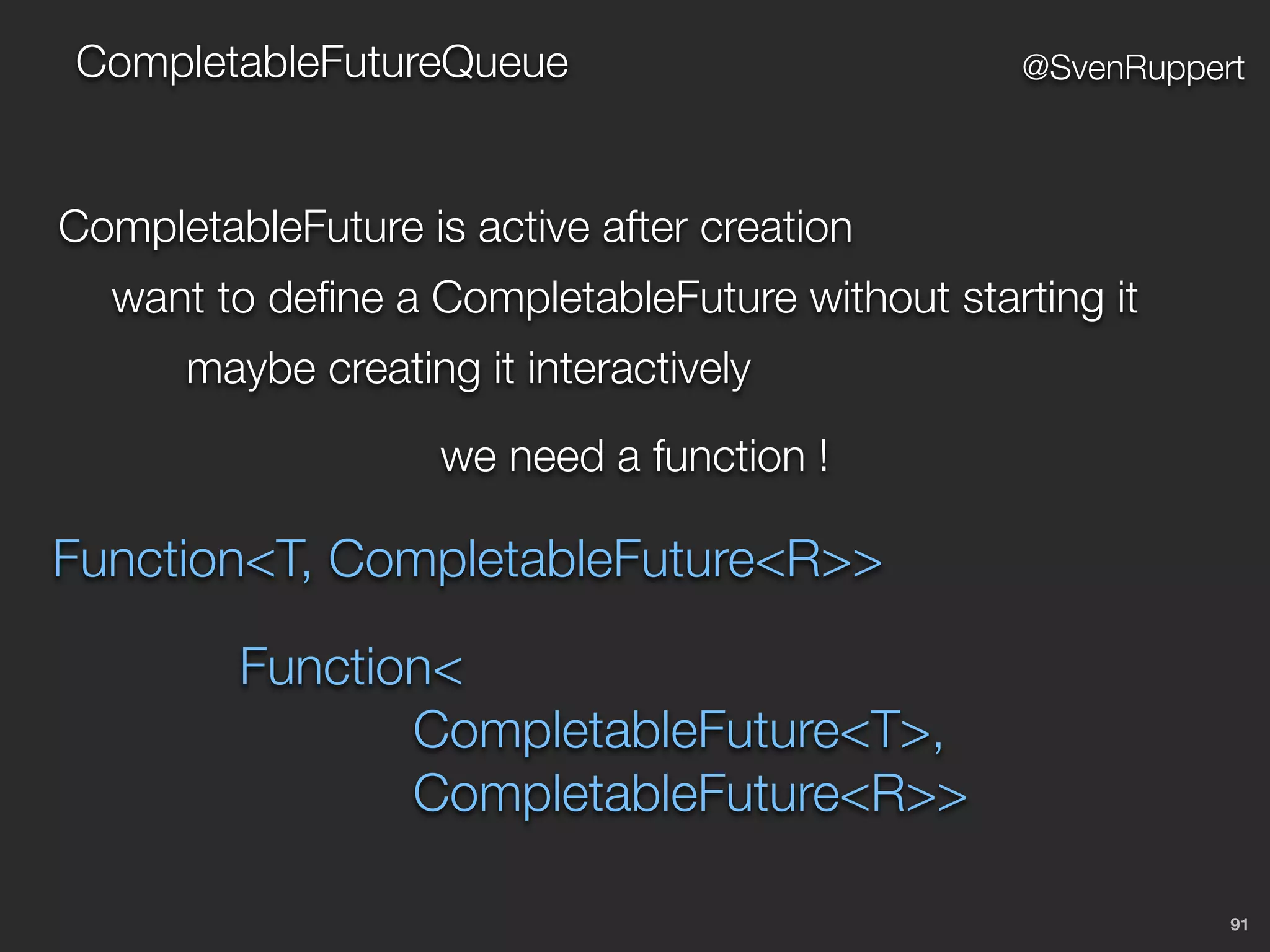 CompletableFutureQueue

@SvenRuppert

CompletableFuture is active after creation

want to define a CompletableFuture without starting it

maybe creating it interactively

we need a function !

Function<T, CompletableFuture<R>>

Function<
CompletableFuture<T>,
CompletableFuture<R>>

91